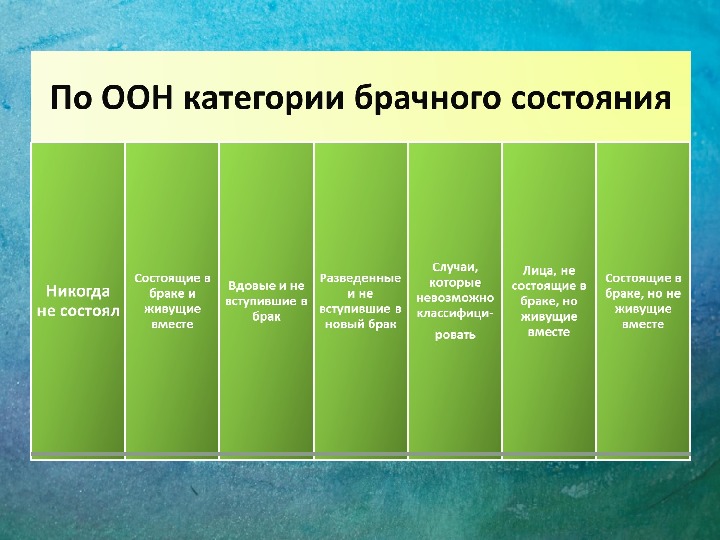 По ООН категории брачного состояния

Никогда не состоял

Состоящие в браке и живущие вместе

Вдовые и не вступившие в брак

Разведенные и не вступившие в новый брак

Случаи, которые невозможно классифицировать

Лица, не состоящие в браке, но живущие вместе

Состоящие в браке, но не живущие вместе